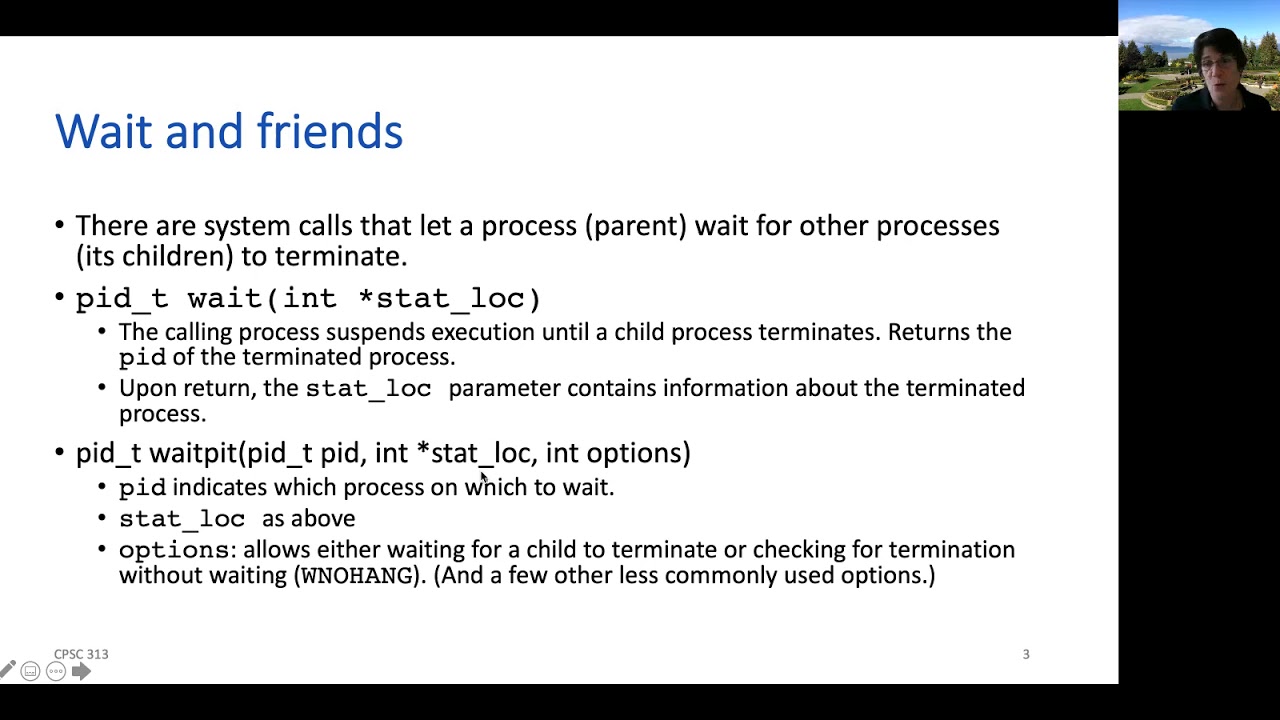 Wait and friends

• There are system calls that let a process (parent) wait for other processes (its children) to terminate.

• pid_t wait(int *stat_loc)
  • The calling process suspends execution until a child process terminates. Returns the pid of the terminated process.
  • Upon return, the stat_loc parameter contains information about the terminated process.

• pid_t waitpit(pid_t pid, int *stat_loc, int options)
  • pid indicates which process on which to wait.
  • stat_loc as above
  • options: allows either waiting for a child to terminate or checking for termination without waiting (WNOHANG). (And a few other less commonly used options.)

CPSC 313

3